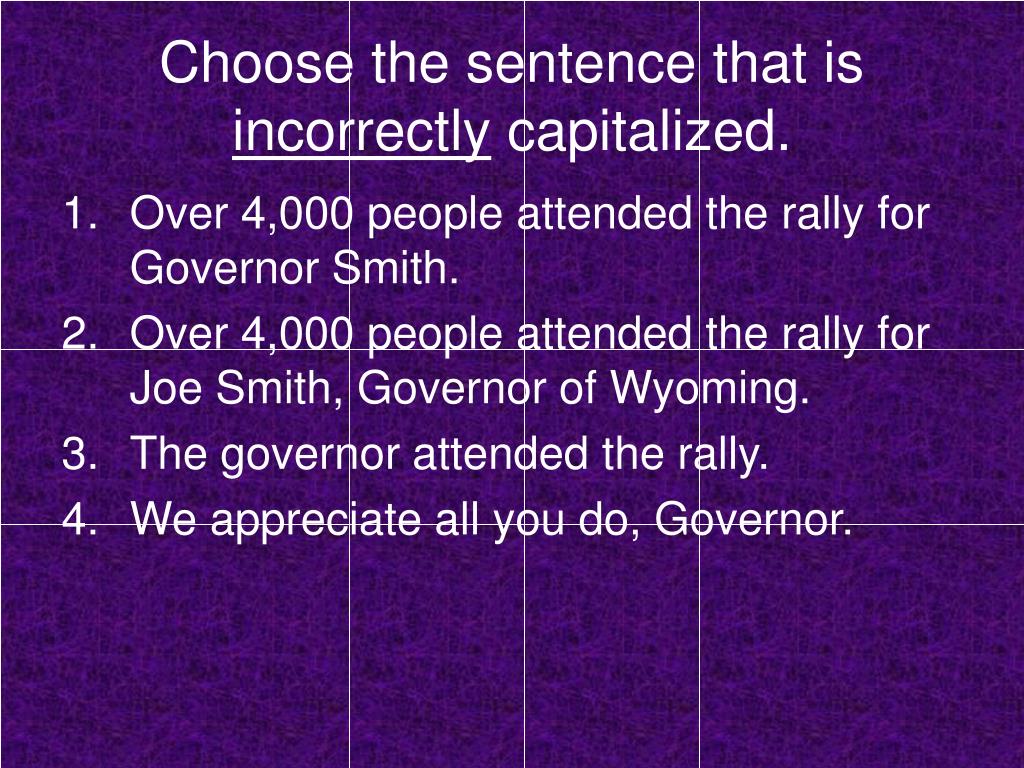 Choose the sentence that is incorrectly capitalized.

1. Over 4,000 people attended the rally for Governor Smith.
2. Over 4,000 people attended the rally for Joe Smith, Governor of Wyoming.
3. The governor attended the rally.
4. We appreciate all you do, Governor.